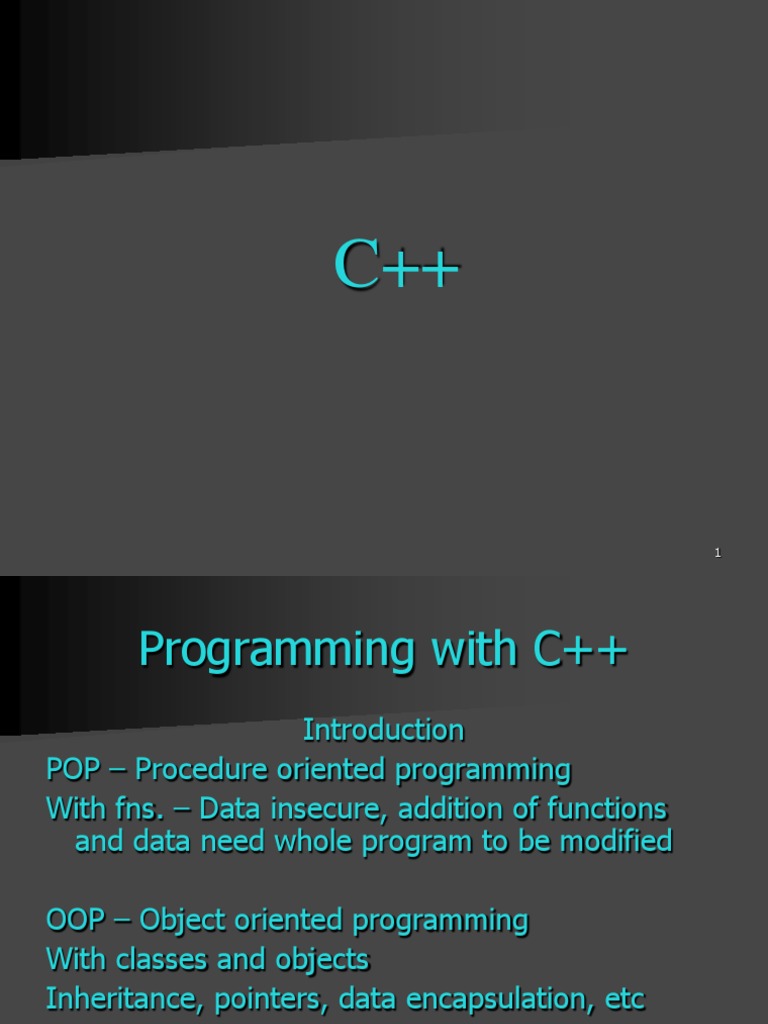 C++

1

Programming with C++

Introduction

POP – Procedure oriented programming

With fns. – Data insecure, addition of functions and data need whole program to be modified

OOP – Object oriented programming

With classes and objects

Inheritance, pointers, data encapsulation, etc